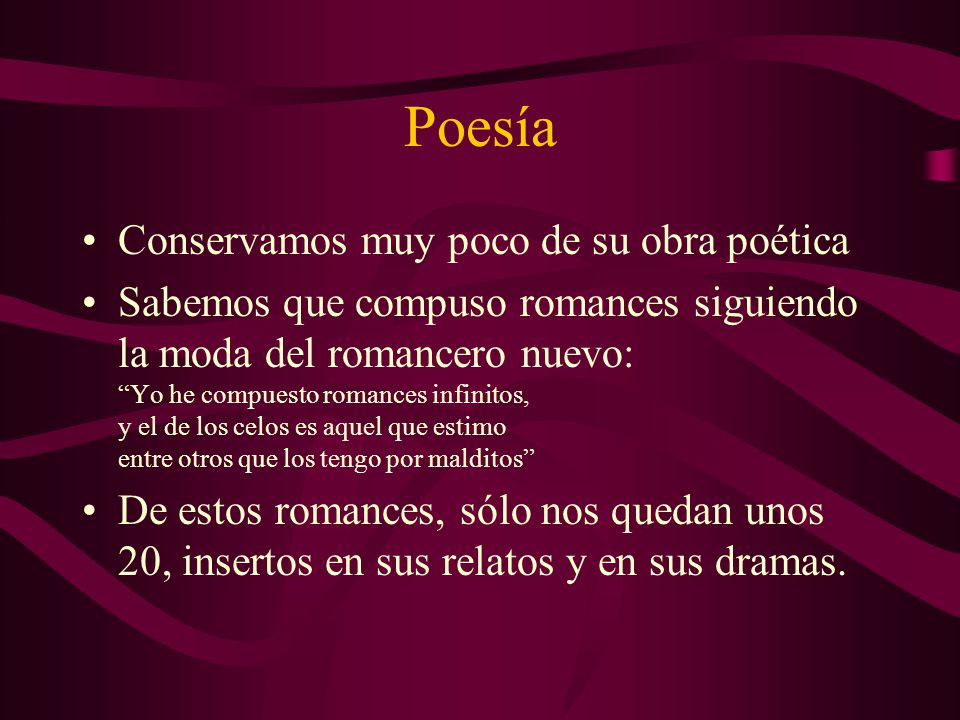 Poesía

• Conservamos muy poco de su obra poética
• Sabemos que compuso romances siguiendo la moda del romancero nuevo:
“Yo he compuesto romances infinitos,
y el de los celos es aquel que estimo
entre otros que los tengo por malditos”
• De estos romances, sólo nos quedan unos 20, insertos en sus relatos y en sus dramas.